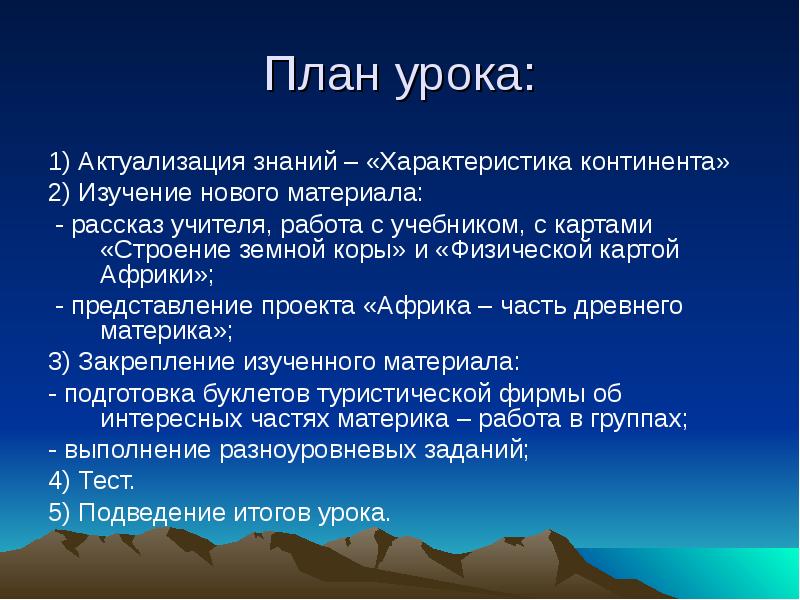 План урока:

1) Актуализация знаний – «Характеристика континента»

2) Изучение нового материала:

- рассказ учителя, работа с учебником, с картами «Строение земной коры» и «Физической картой Африки»;

- представление проекта «Африка – часть древнего материка»;

3) Закрепление изученного материала:

- подготовка буклетов туристической фирмы об интересных частях материка – работа в группах;

- выполнение разноуровневых заданий;

4) Тест.

5) Подведение итогов урока.